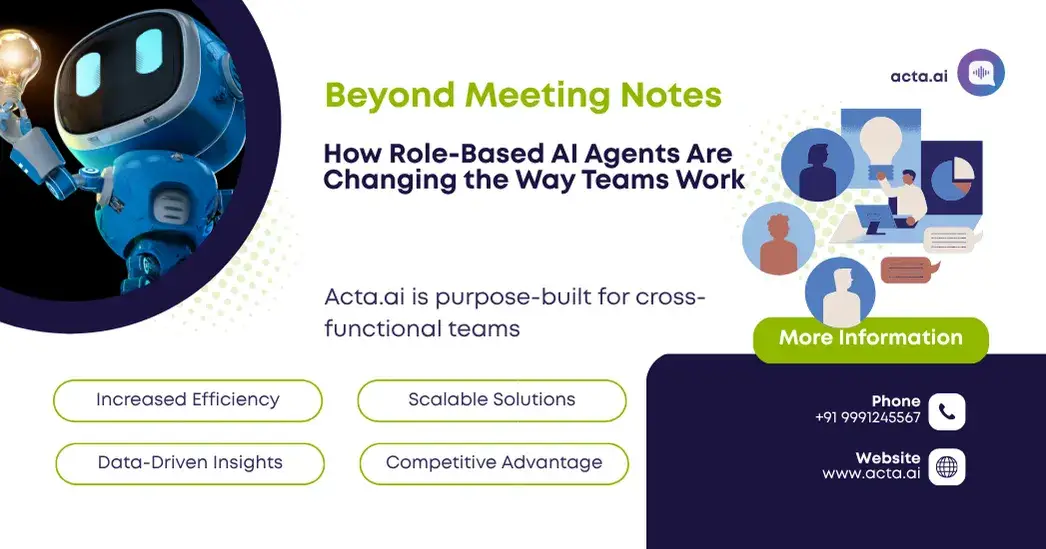 acta.ai

Beyond Meeting Notes

How Role-Based AI Agents Are Changing the Way Teams Work

Acta.ai is purpose-built for cross-functional teams

More Information

Increased Efficiency

Scalable Solutions

Data-Driven Insights

Competitive Advantage

Phone
+91 9991245567

Website
www.acta.ai